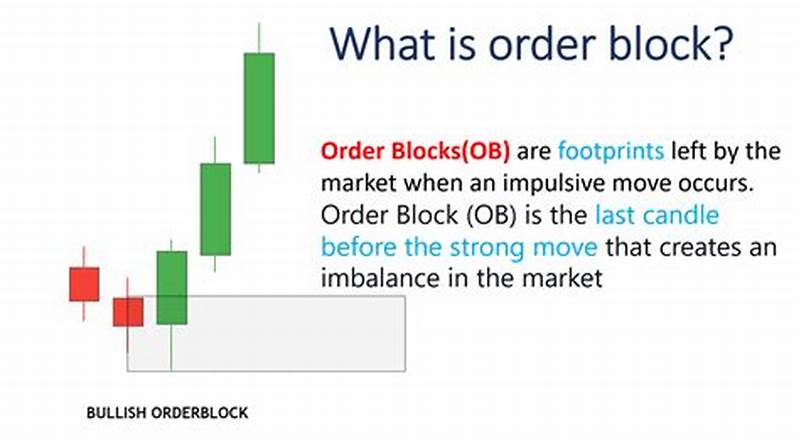 What is order block?

Order Blocks(OB) are footprints left by the market when an impulsive move occurs. Order Block (OB) is the last candle before the strong move that creates an imbalance in the market

BULLISH ORDERBLOCK